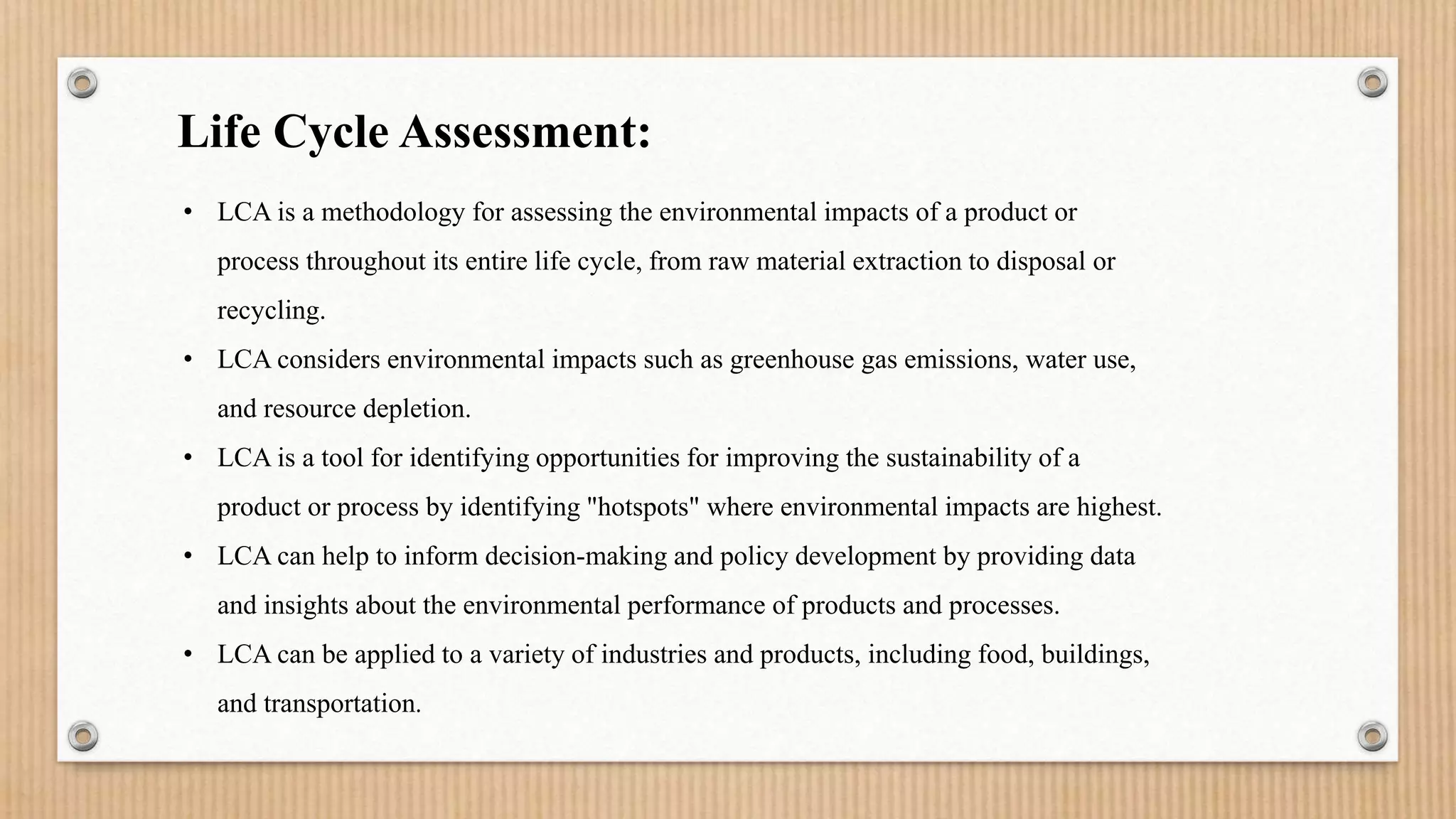 Life Cycle Assessment:

• LCA is a methodology for assessing the environmental impacts of a product or process throughout its entire life cycle, from raw material extraction to disposal or recycling.

• LCA considers environmental impacts such as greenhouse gas emissions, water use, and resource depletion.

• LCA is a tool for identifying opportunities for improving the sustainability of a product or process by identifying "hotspots" where environmental impacts are highest.

• LCA can help to inform decision-making and policy development by providing data and insights about the environmental performance of products and processes.

• LCA can be applied to a variety of industries and products, including food, buildings, and transportation.